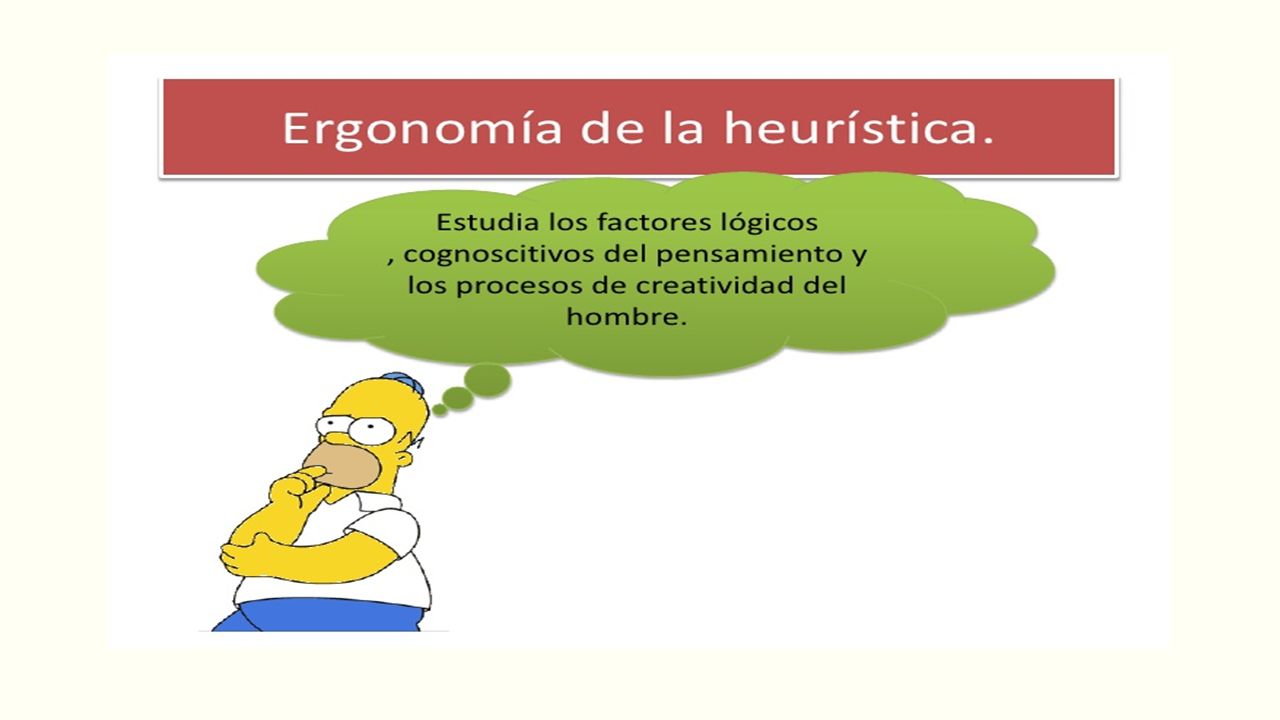 Ergonomía de la heurística.

Estudia los factores lógicos , cognoscitivos del pensamiento y los procesos de creatividad del hombre.